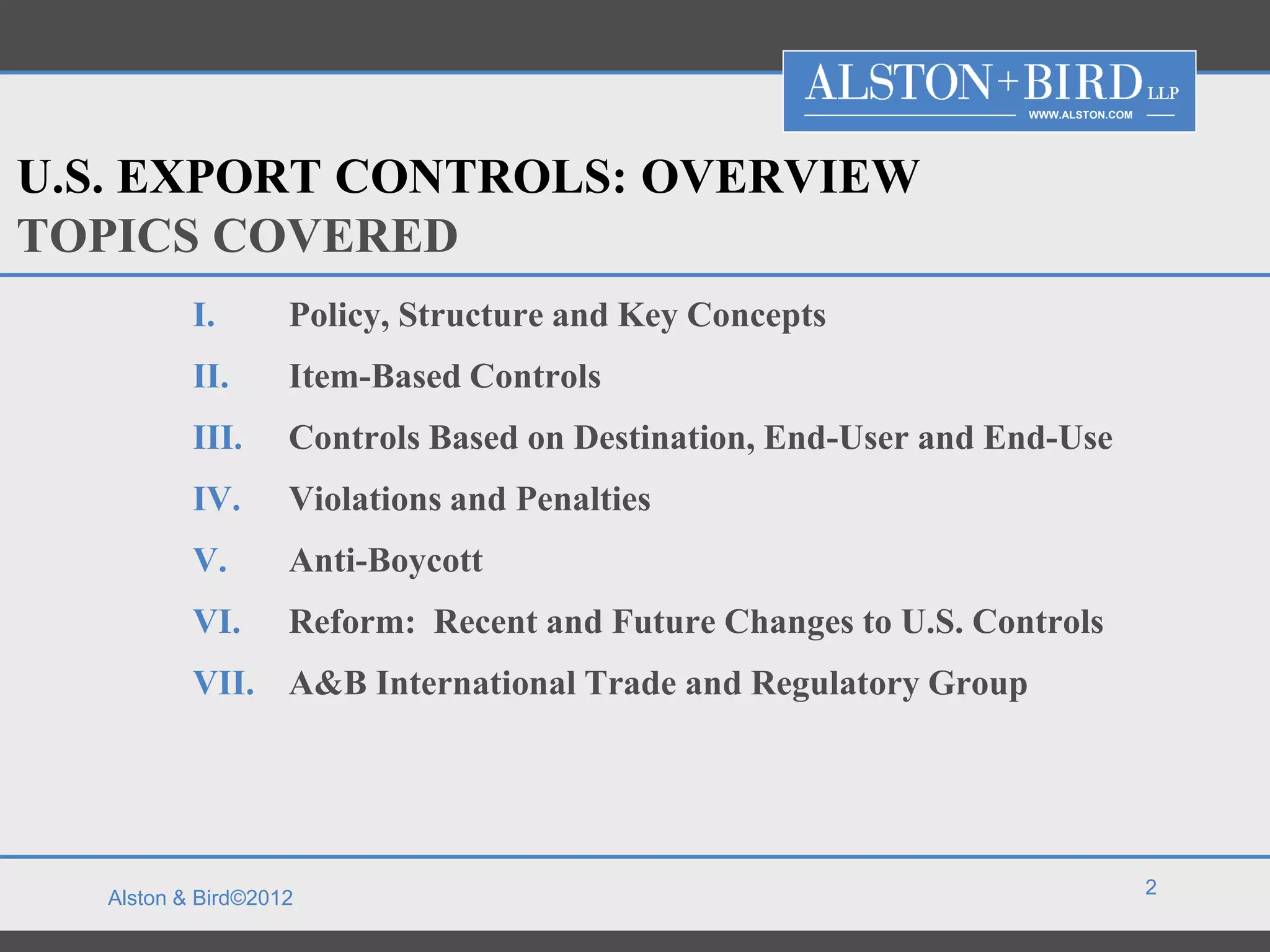 ALSTON+BIRD LLP
WWW.ALSTON.COM

U.S. EXPORT CONTROLS: OVERVIEW
TOPICS COVERED

I. Policy, Structure and Key Concepts

II. Item-Based Controls

III. Controls Based on Destination, End-User and End-Use

IV. Violations and Penalties

V. Anti-Boycott

VI. Reform: Recent and Future Changes to U.S. Controls

VII. A&B International Trade and Regulatory Group

Alston & Bird©2012

2